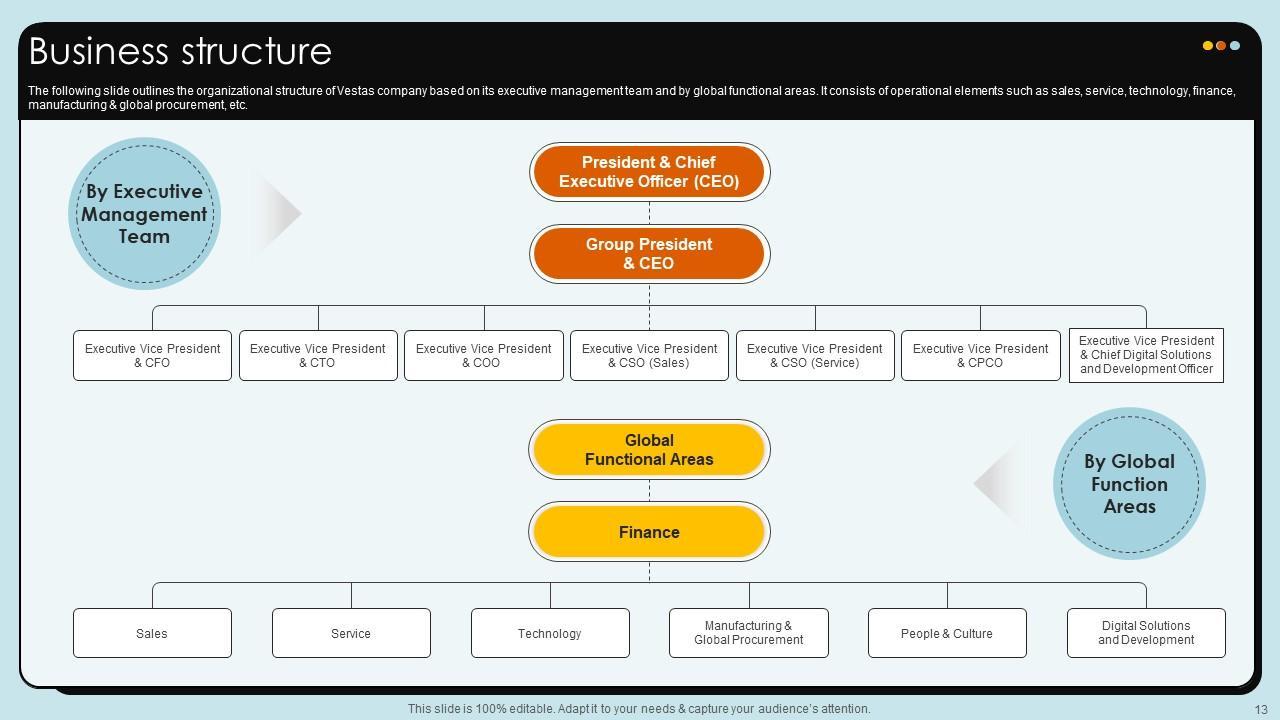 Business structure

The following slide outlines the organizational structure of Vestas company based on its executive management team and by global functional areas. It consists of operational elements such as sales, service, technology, finance, manufacturing & global procurement, etc.

By Executive Management Team

President & Chief Executive Officer (CEO)

Group President & CEO

Executive Vice President & CFO

Executive Vice President & CTO

Executive Vice President & COO

Executive Vice President & CSO (Sales)

Executive Vice President & CSO (Service)

Executive Vice President & CPCO

Executive Vice President & Chief Digital Solutions and Development Officer

Global Functional Areas

Finance

By Global Function Areas

Sales

Service

Technology

Manufacturing & Global Procurement

People & Culture

Digital Solutions and Development

This slide is 100% editable. Adapt it to your needs & capture your audience's attention.

13